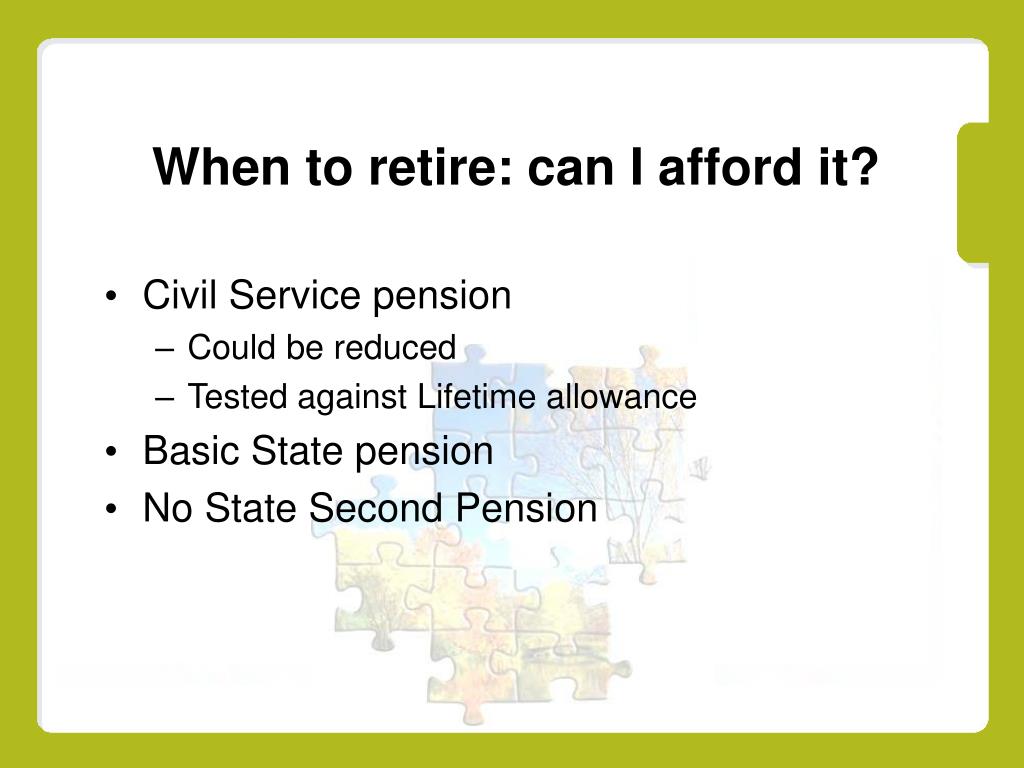 When to retire: can I afford it?

• Civil Service pension
– Could be reduced
– Tested against Lifetime allowance
• Basic State pension
• No State Second Pension